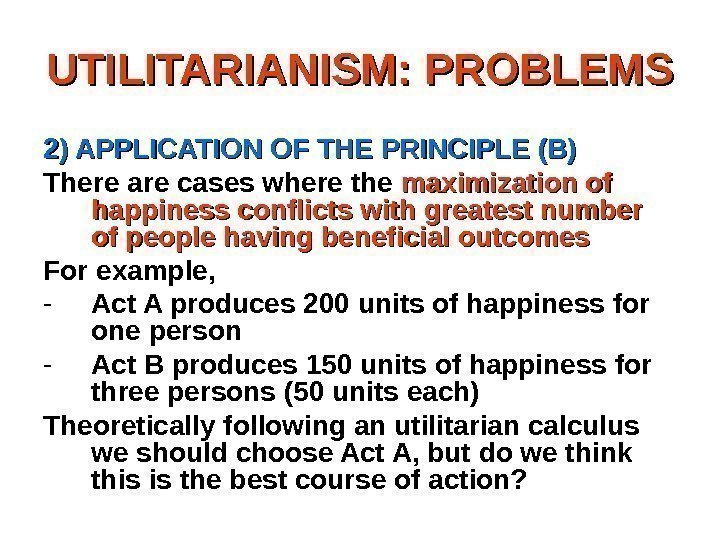 UTILITARIANISM: PROBLEMS

2) APPLICATION OF THE PRINCIPLE (B)

There are cases where the maximization of happiness conflicts with greatest number of people having beneficial outcomes

For example,

- Act A produces 200 units of happiness for one person
- Act B produces 150 units of happiness for three persons (50 units each)

Theoretically following an utilitarian calculus we should choose Act A, but do we think this is the best course of action?